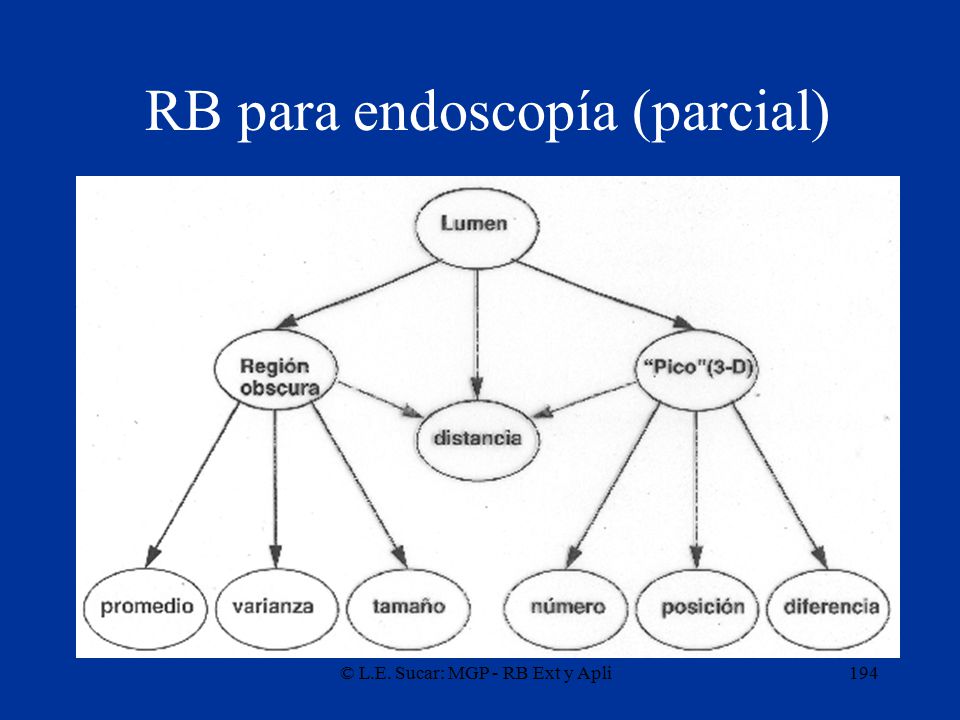 RB para endoscopía (parcial)

Lumen

Región obscura

"Pico"(3-D)

distancia

promedio

varianza

tamaño

número

posición

diferencia

© L.E. Sucar: MGP - RB Ext y Apli

194